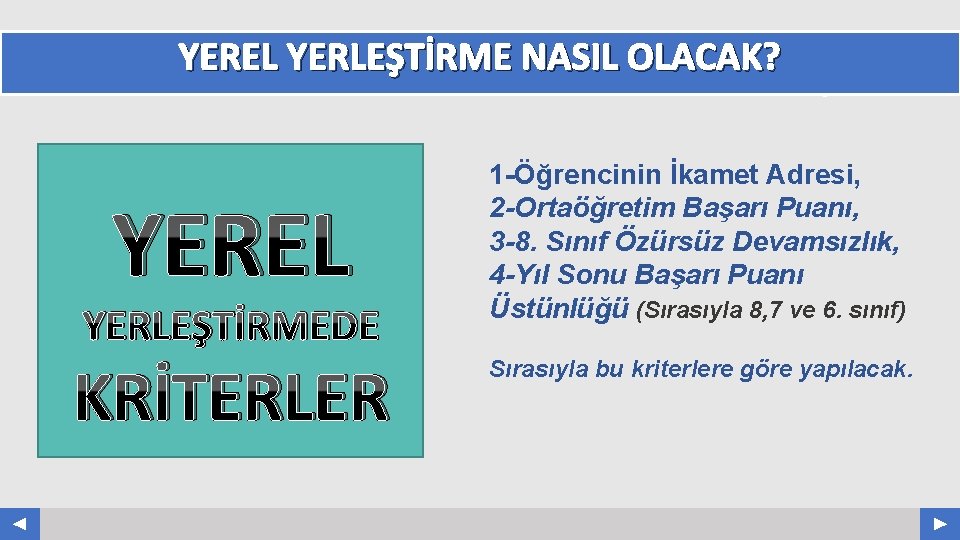 YEREL YERLEŞTİRME NASIL OLACAK?

YEREL
YERLEŞTİRMEDE
KRİTERLER

1-Öğrencinin İkamet Adresi,
2-Ortaöğretim Başarı Puanı,
3-8. Sınıf Özürsüz Devamsızlık,
4-Yıl Sonu Başarı Puanı Üstünlüğü (Sırasıyla 8,7 ve 6. sınıf)

Sırasıyla bu kriterlere göre yapılacak.